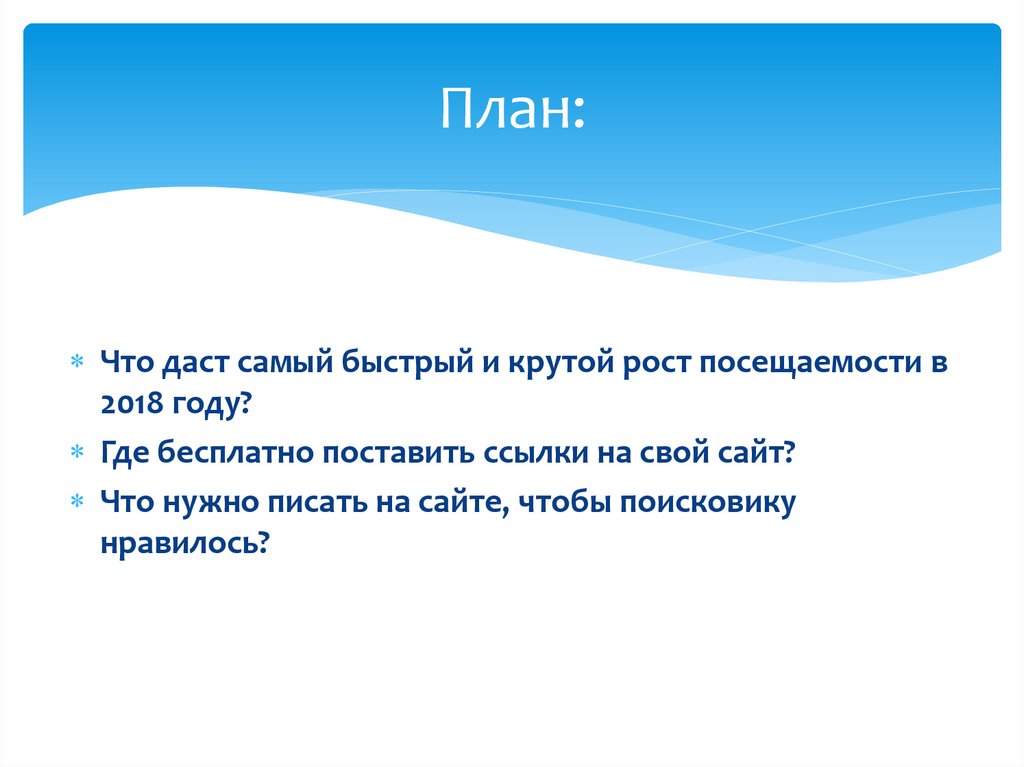 План:

* Что даст самый быстрый и крутой рост посещаемости в 2018 году?
* Где бесплатно поставить ссылки на свой сайт?
* Что нужно писать на сайте, чтобы поисковику нравилось?